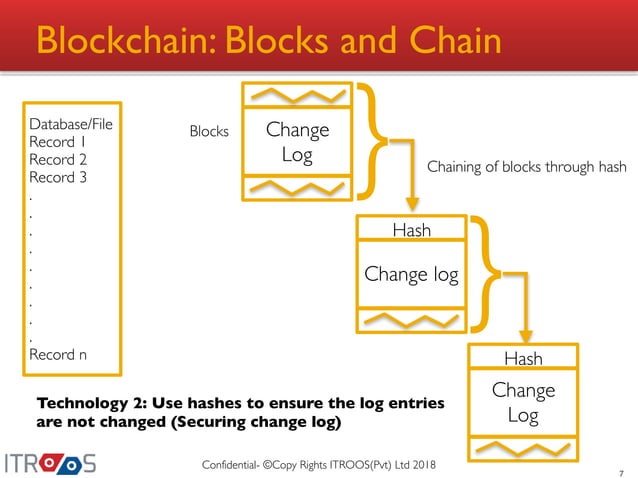 Blockchain: Blocks and Chain

Database/File
Record 1
Record 2
Record 3
.
.
.
.
.
.
.
.
.
Record n

Blocks

Change Log

Chaining of blocks through hash

Hash

Change log

Hash

Change Log

Technology 2: Use hashes to ensure the log entries are not changed (Securing change log)

ITROOS

Confidential- ©Copy Rights ITROOS(Pvt) Ltd 2018

7